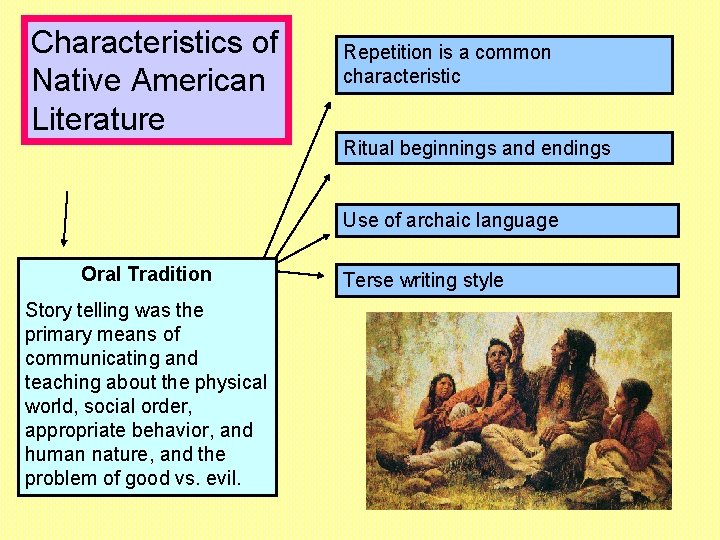 Characteristics of Native American Literature

Oral Tradition

Story telling was the primary means of communicating and teaching about the physical world, social order, appropriate behavior, and human nature, and the problem of good vs. evil.

Repetition is a common characteristic

Ritual beginnings and endings

Use of archaic language

Terse writing style